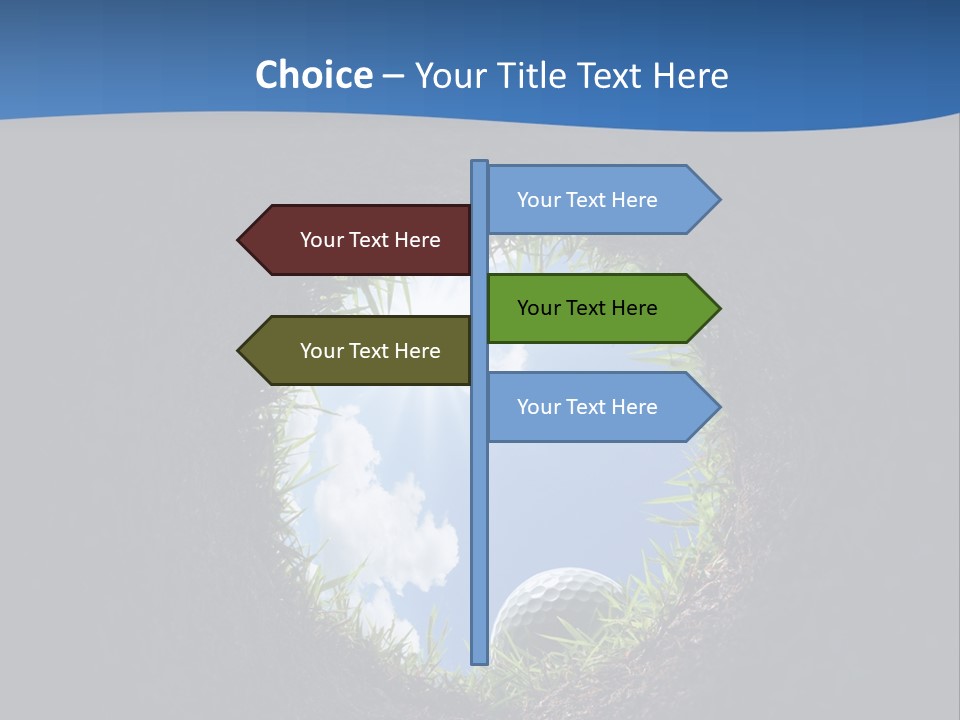 Choice – Your Title Text Here

Your Text Here

Your Text Here

Your Text Here

Your Text Here

Your Text Here